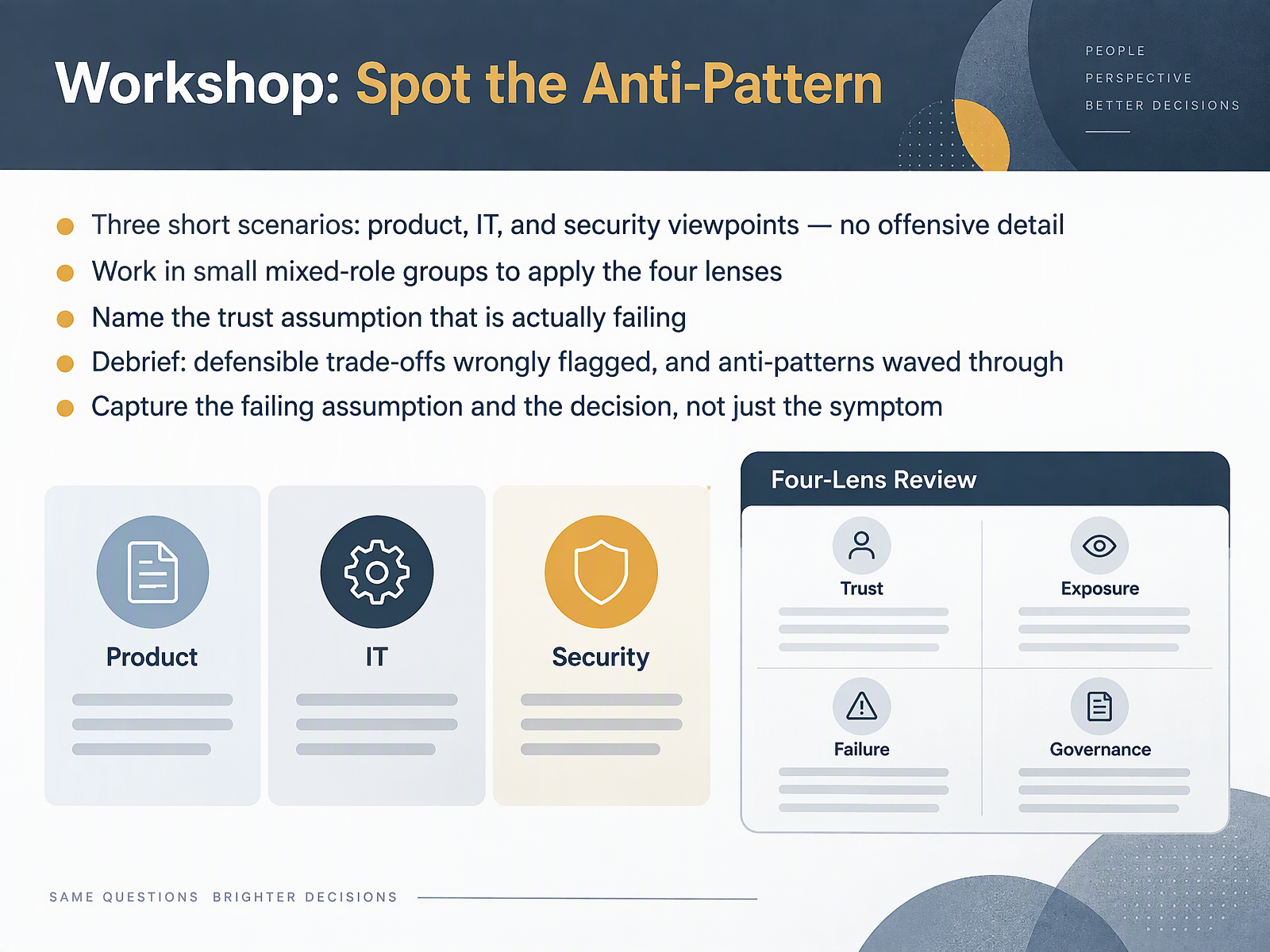 Workshop: Spot the Anti-Pattern

PEOPLE
PERSPECTIVE
BETTER DECISIONS

• Three short scenarios: product, IT, and security viewpoints — no offensive detail
• Work in small mixed-role groups to apply the four lenses
• Name the trust assumption that is actually failing
• Debrief: defensible trade-offs wrongly flagged, and anti-patterns waved through
• Capture the failing assumption and the decision, not just the symptom

Product

IT

Security

Four-Lens Review

Trust

Exposure

Failure

Governance

SAME QUESTIONS BRIGHTER DECISIONS